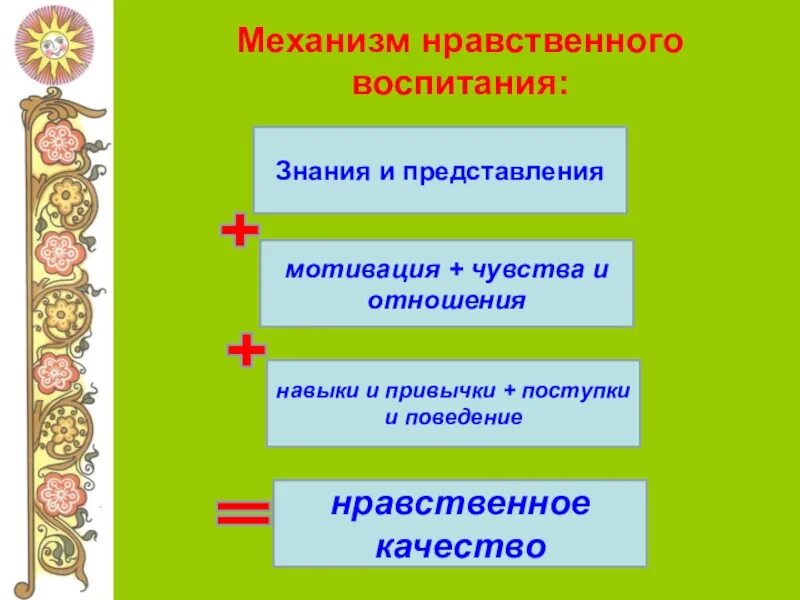 Механизм нравственного воспитания:

Знания и представления

+

мотивация + чувства и отношения

+

навыки и привычки + поступки и поведение

=

нравственное качество